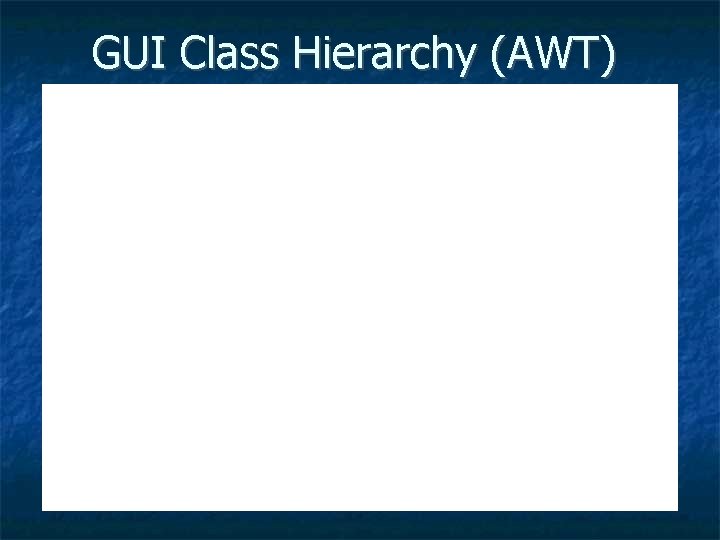 GUI Class Hierarchy (AWT)